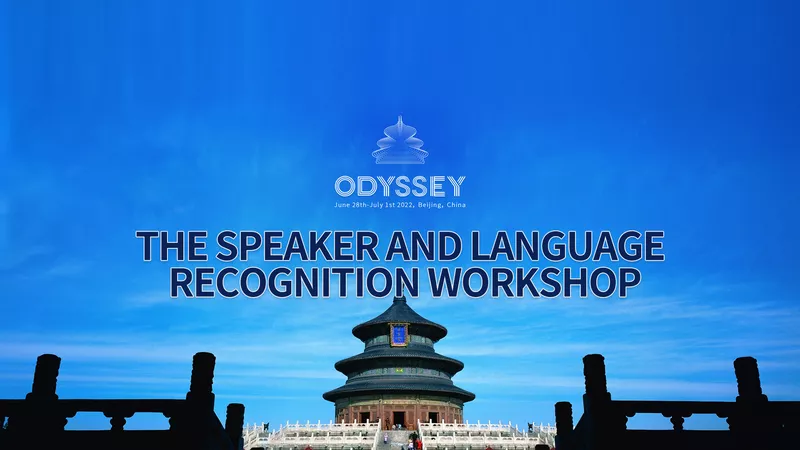 ODYSSEY
June 28th-July 1st 2022, Beijing, China

THE SPEAKER AND LANGUAGE RECOGNITION WORKSHOP